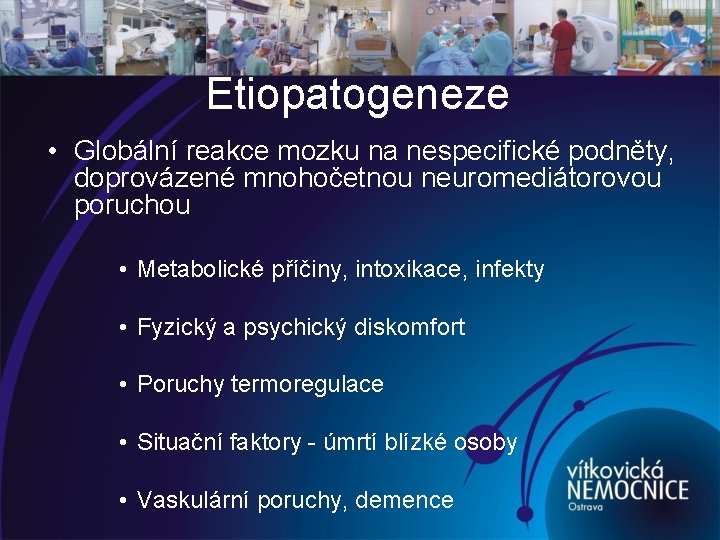 Etiopatogeneze

• Globální reakce mozku na nespecifické podněty, doprovázené mnohočetnou neuromediátorovou poruchou

• Metabolické příčiny, intoxikace, infekty

• Fyzický a psychický diskomfort

• Poruchy termoregulace

• Situační faktory - úmrtí blízké osoby

• Vaskulární poruchy, demence

vítkovická NEMOCNICE Ostrava